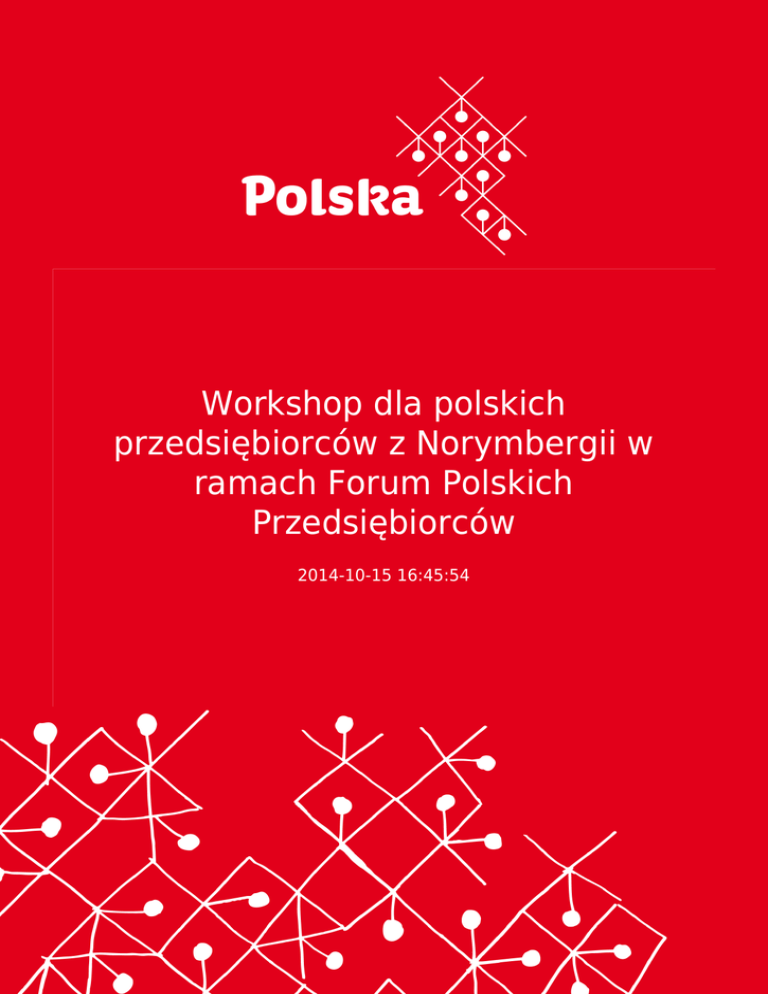 Polska

Workshop dla polskich przedsiębiorców z Norymbergii w ramach Forum Polskich Przedsiębiorców

2014-10-15 16:45:54